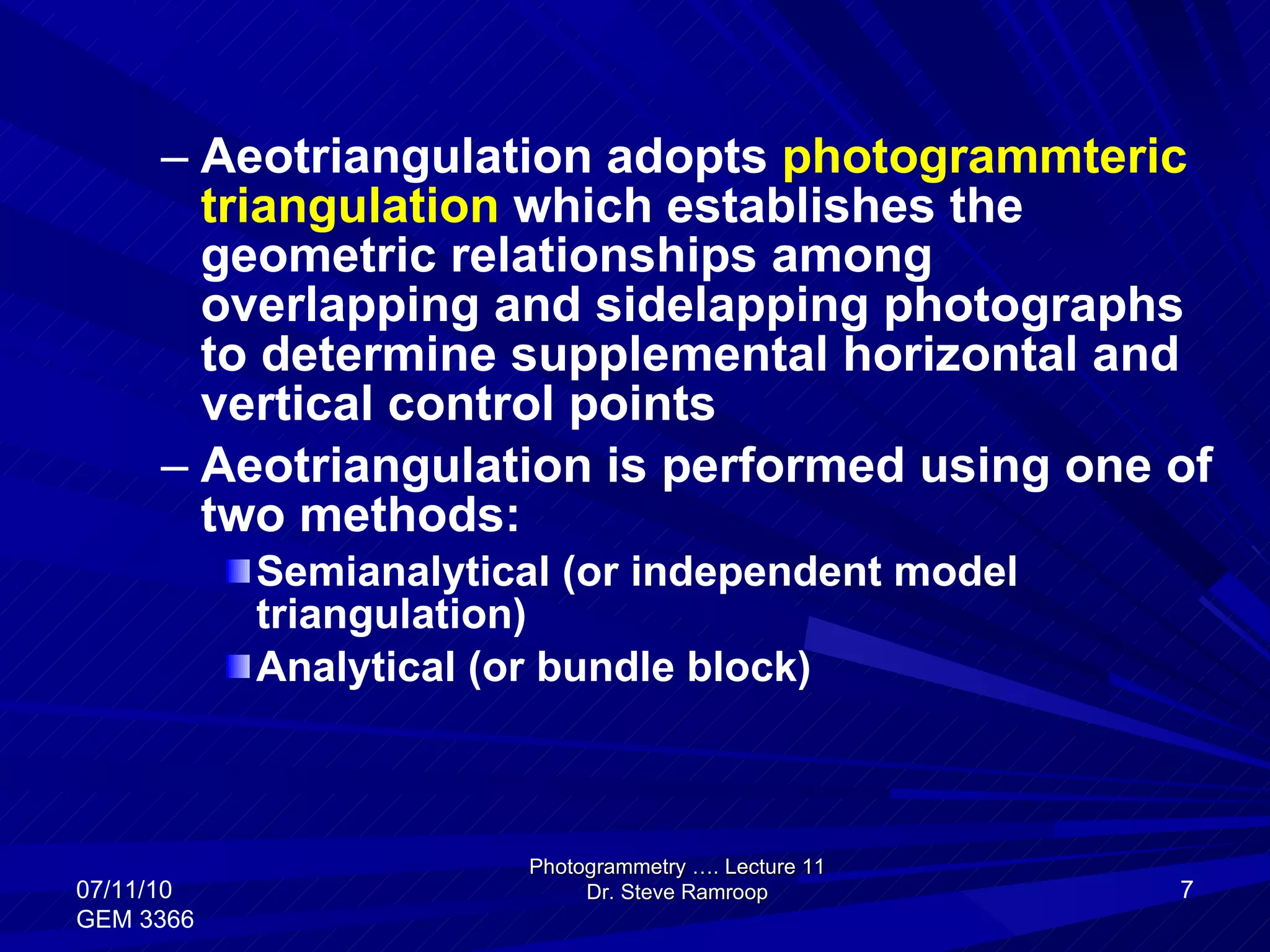 – Aeotriangulation adopts photogrammteric triangulation which establishes the geometric relationships among overlapping and sidelapping photographs to determine supplemental horizontal and vertical control points

– Aeotriangulation is performed using one of two methods:

Semianalytical (or independent model triangulation)

Analytical (or bundle block)

07/11/10
GEM 3366

Photogrammetry …. Lecture 11
Dr. Steve Ramroop

7